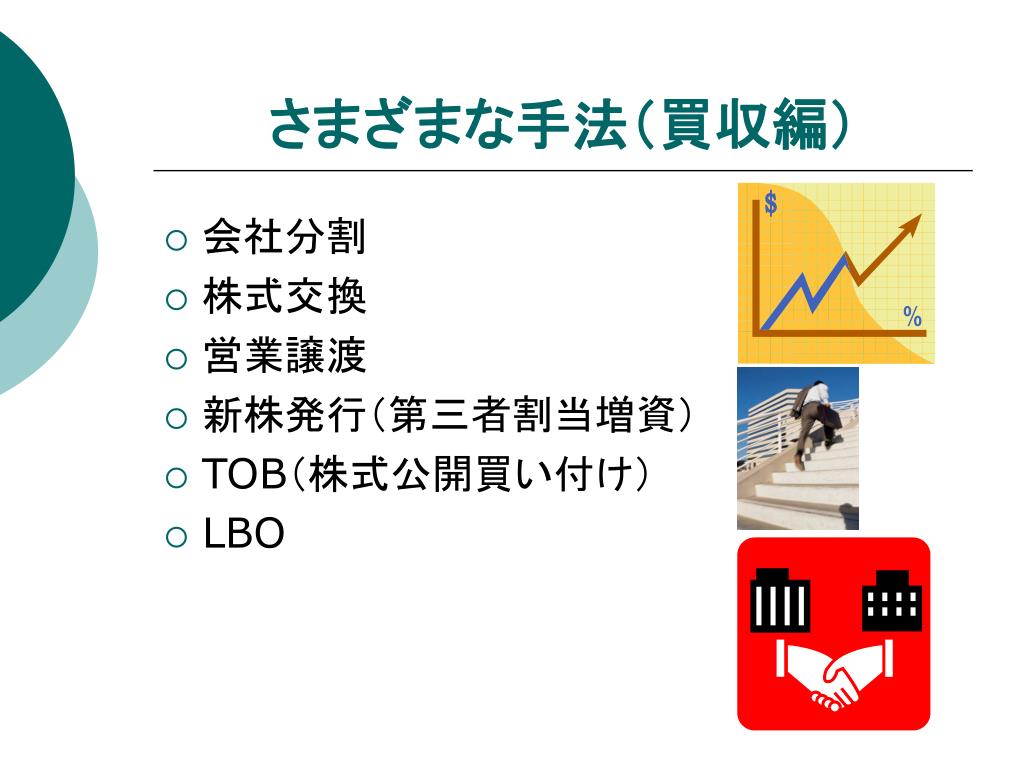 さまざまな手法（買収編）

○ 会社分割
○ 株式交換
○ 営業譲渡
○ 新株発行（第三者割当増資）
○ TOB（株式公開買い付け）
○ LBO

$
%